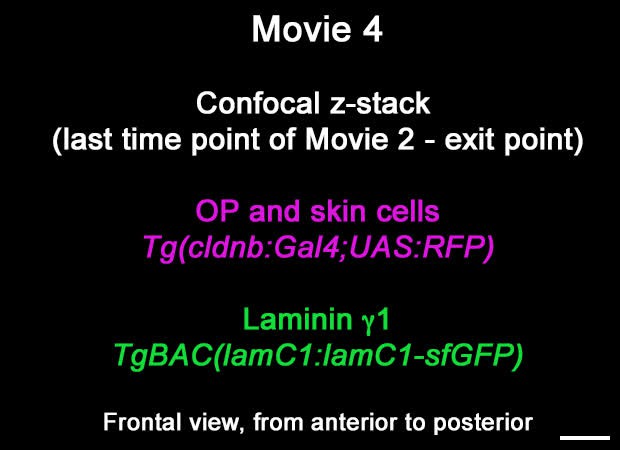 Movie 4

Confocal z-stack
(last time point of Movie 2 - exit point)

OP and skin cells
Tg(cldnb:Gal4;UAS:RFP)

Laminin γ1
TgBAC(lamC1:lamC1-sfGFP)

Frontal view, from anterior to posterior